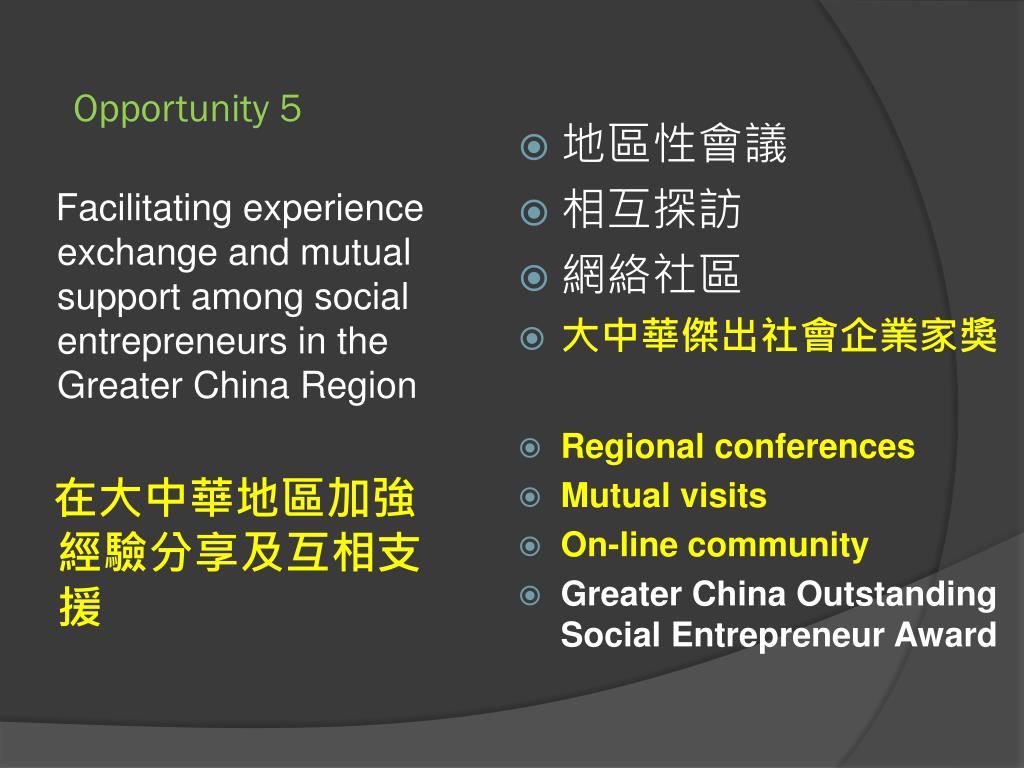 Opportunity 5

Facilitating experience exchange and mutual support among social entrepreneurs in the Greater China Region

在大中華地區加強經驗分享及互相支援

地區性會議
相互探訪
網絡社區
大中華傑出社會企業家獎

Regional conferences
Mutual visits
On-line community
Greater China Outstanding Social Entrepreneur Award